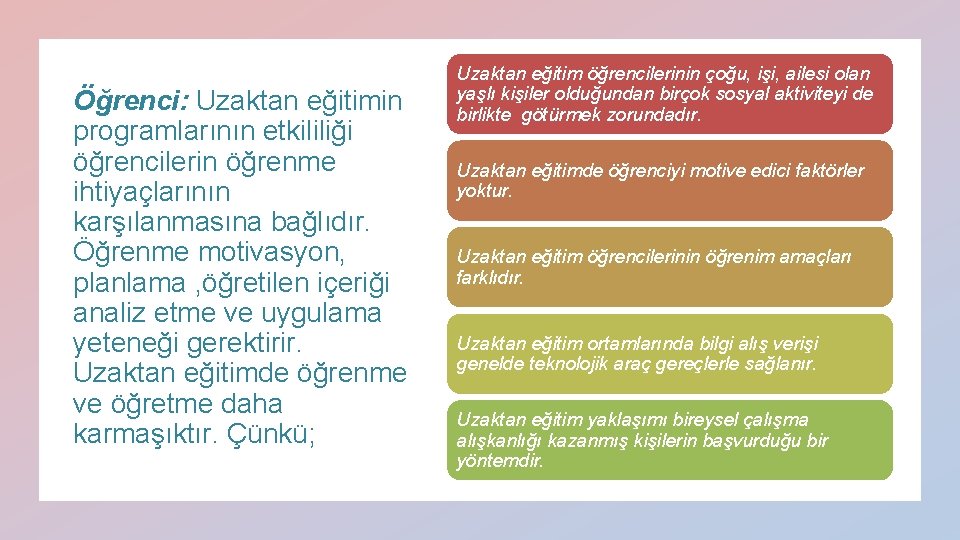 Öğrenci: Uzaktan eğitimin programlarının etkililiği öğrencilerin öğrenme ihtiyaçlarının karşılanmasına bağlıdır. Öğrenme motivasyon, planlama ,öğretilen içeriği analiz etme ve uygulama yeteneği gerektirir. Uzaktan eğitimde öğrenme ve öğretme daha karmaşıktır. Çünkü;

Uzaktan eğitim öğrencilerinin çoğu, işi, ailesi olan yaşlı kişiler olduğundan birçok sosyal aktiviteyi de birlikte götürmek zorundadır.

Uzaktan eğitimde öğrenciyi motive edici faktörler yoktur.

Uzaktan eğitim öğrencilerinin öğrenim amaçları farklıdır.

Uzaktan eğitim ortamlarında bilgi alış verişi genelde teknolojik araç gereçlerle sağlanır.

Uzaktan eğitim yaklaşımı bireysel çalışma alışkanlığı kazanmış kişilerin başvurduğu bir yöntemdir.